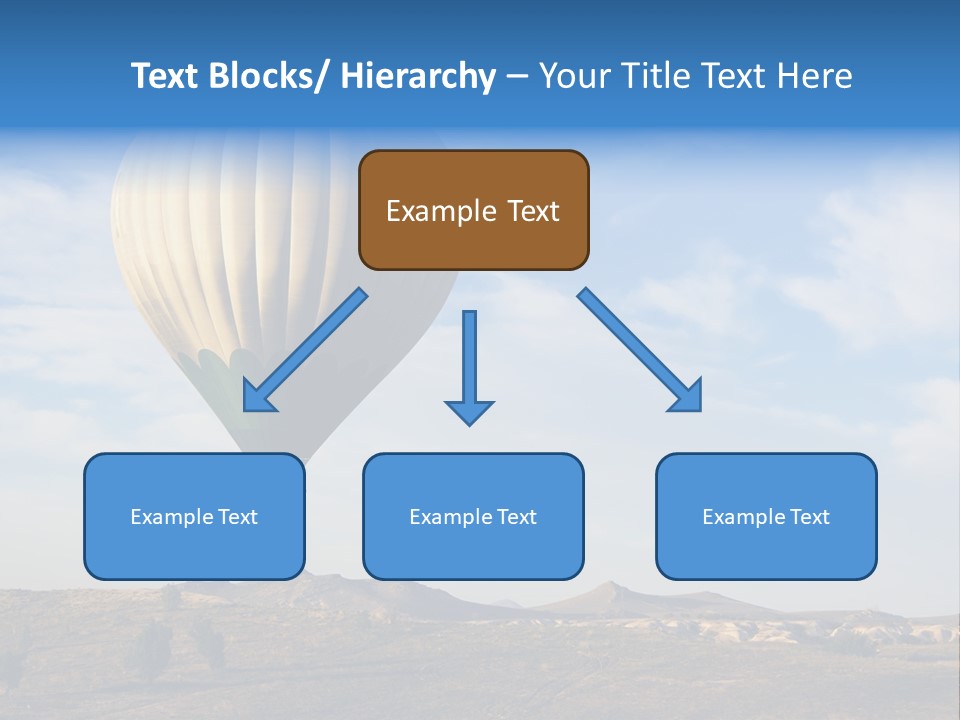 Text Blocks/ Hierarchy – Your Title Text Here

Example Text

Example Text

Example Text

Example Text